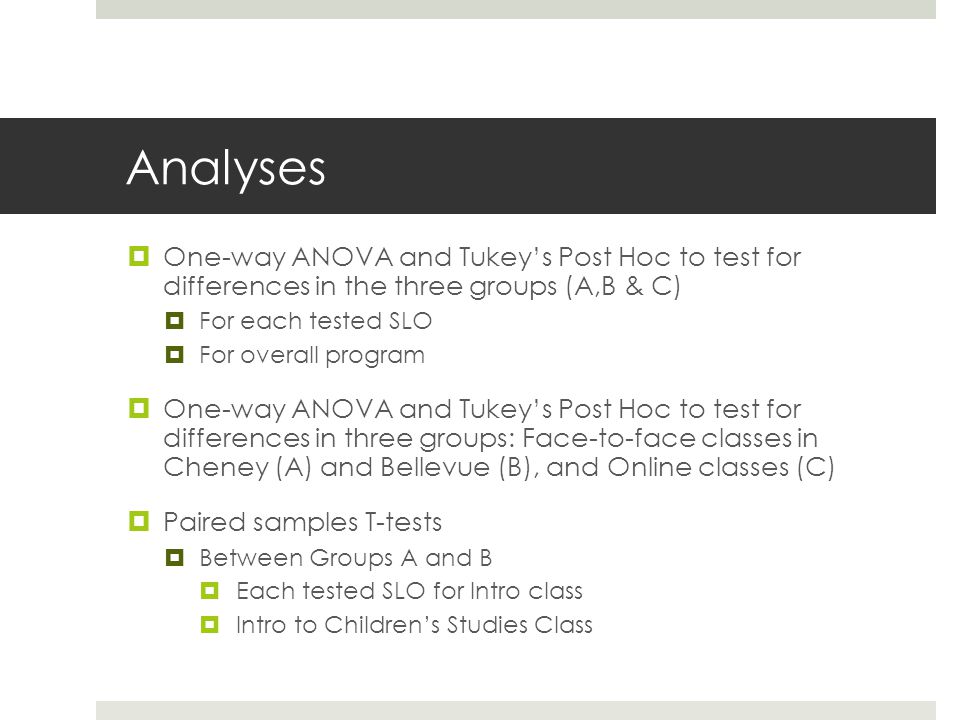 Analyses

One-way ANOVA and Tukey's Post Hoc to test for differences in the three groups (A,B & C)

For each tested SLO

For overall program

One-way ANOVA and Tukey's Post Hoc to test for differences in three groups: Face-to-face classes in Cheney (A) and Bellevue (B), and Online classes (C)

Paired samples T-tests

Between Groups A and B

Each tested SLO for Intro class

Intro to Children's Studies Class